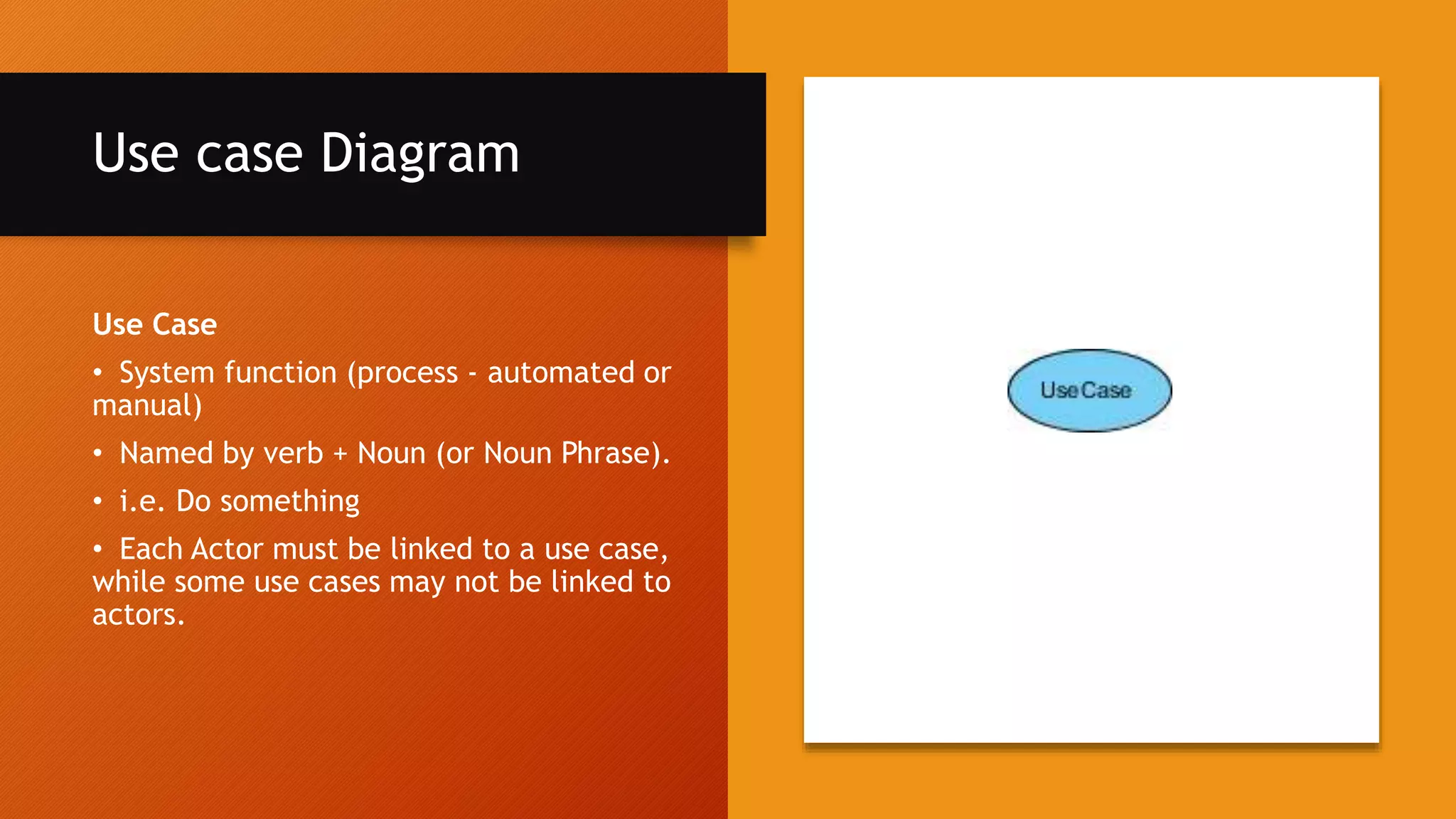 Use case Diagram

Use Case

• System function (process - automated or manual)

• Named by verb + Noun (or Noun Phrase).

• i.e. Do something

• Each Actor must be linked to a use case, while some use cases may not be linked to actors.

Use Case